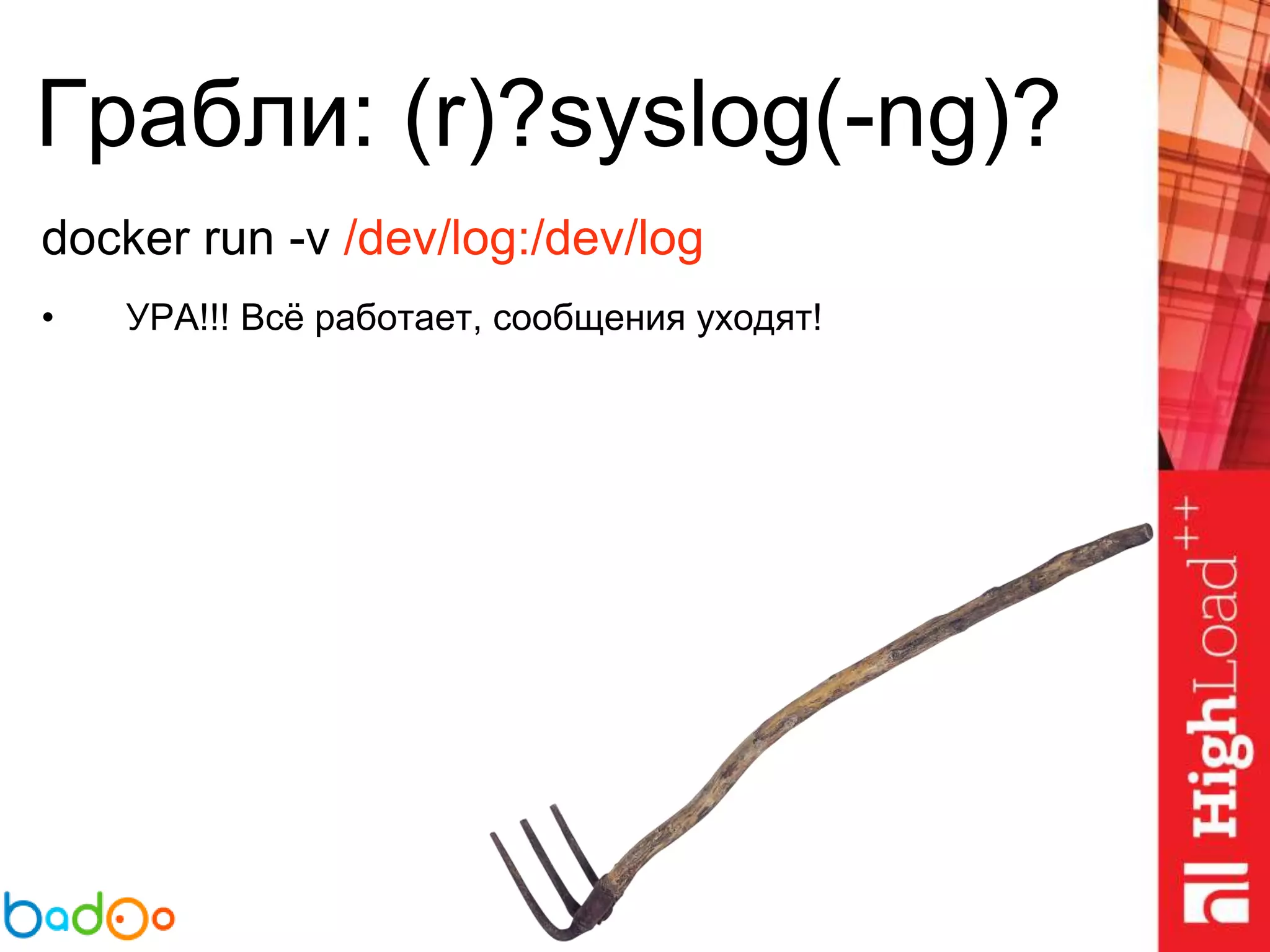 Грабли: (r)?syslog(-ng)?

docker run -v /dev/log:/dev/log

• УРА!!! Всё работает, сообщения уходят!

badoo

HighLoad++